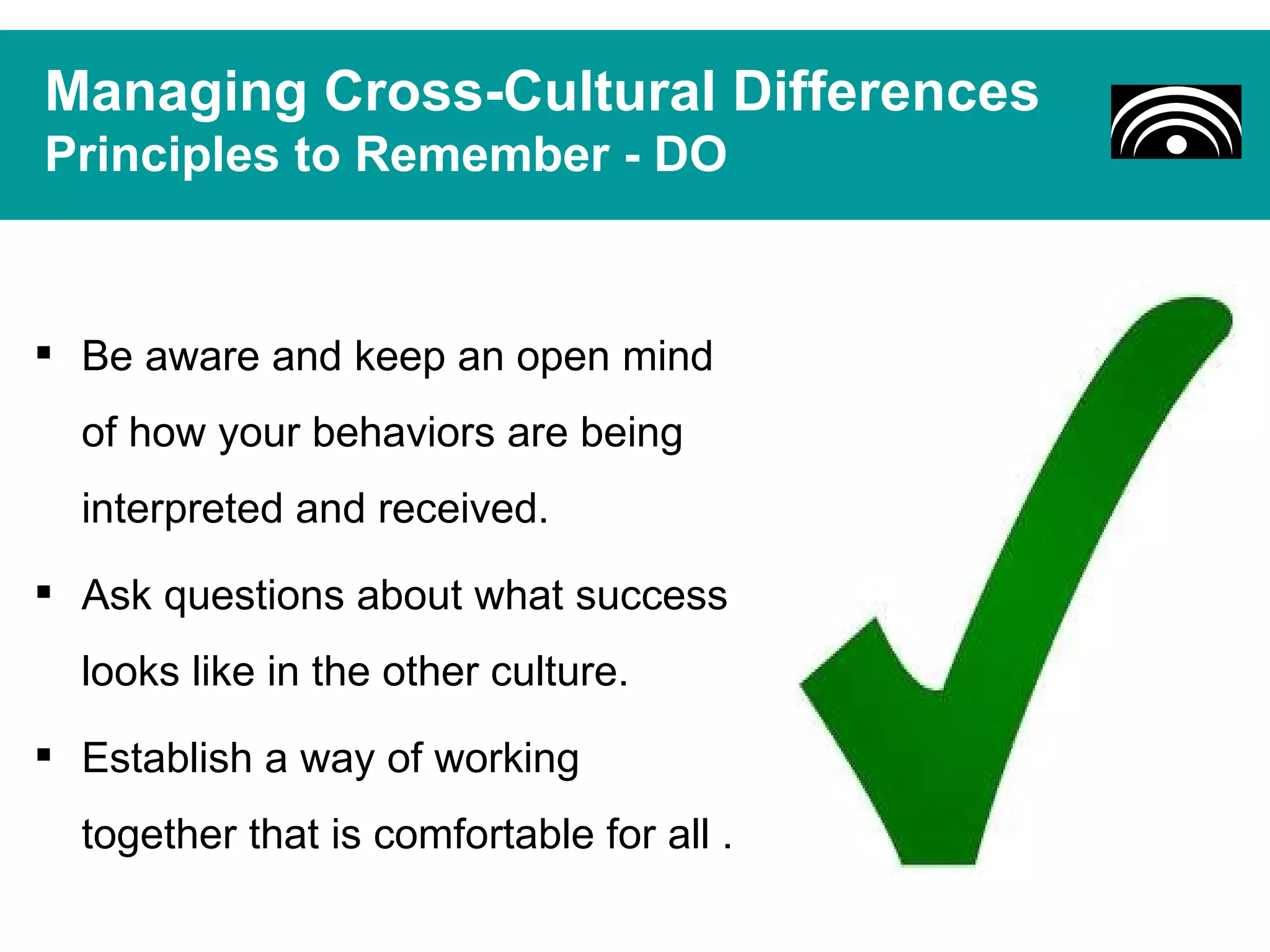 Managing Cross-Cultural Differences
Principles to Remember - DO

▪ Be aware and keep an open mind of how your behaviors are being interpreted and received.

▪ Ask questions about what success looks like in the other culture.

▪ Establish a way of working together that is comfortable for all .